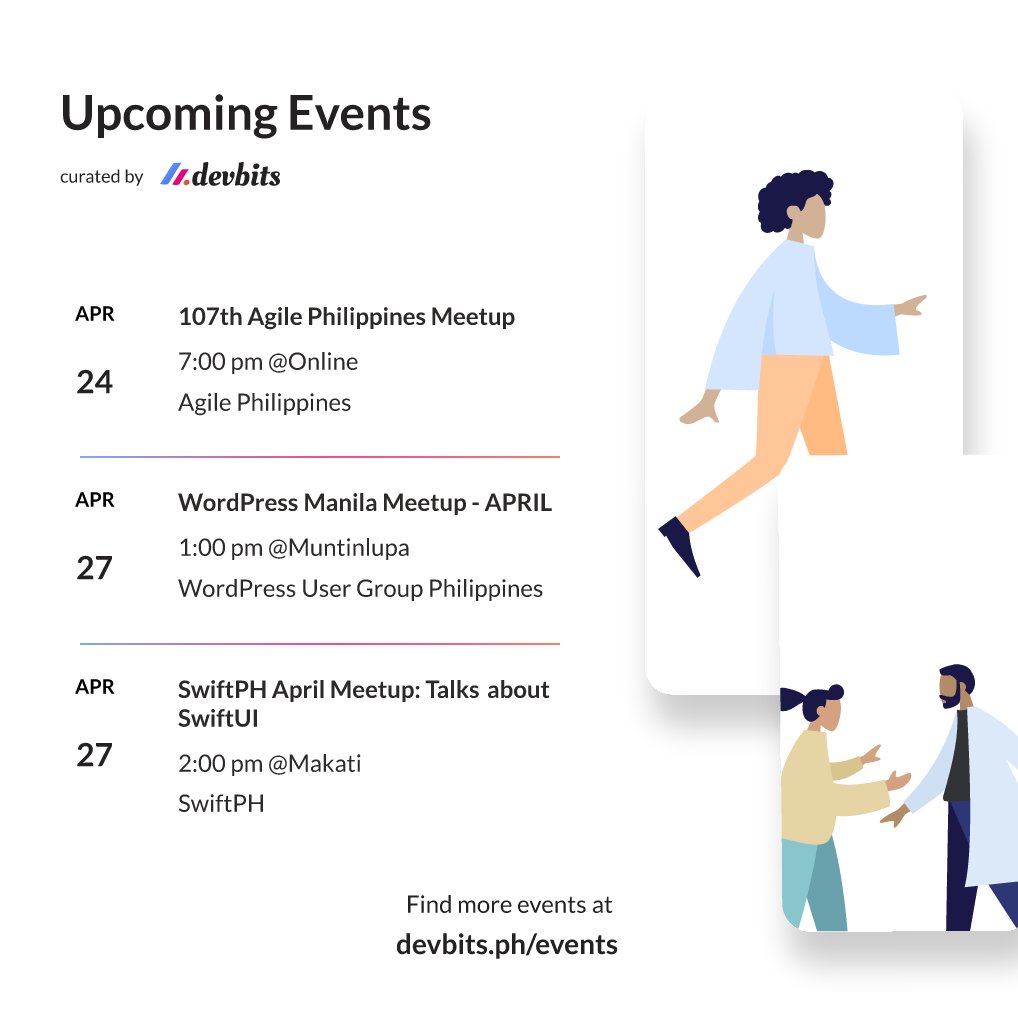 Upcoming Events

curated by devbits

APR
24

107th Agile Philippines Meetup
7:00 pm @Online
Agile Philippines

APR
27

WordPress Manila Meetup - APRIL
1:00 pm @Muntinlupa
WordPress User Group Philippines

APR
27

SwiftPH April Meetup: Talks about SwiftUI
2:00 pm @Makati
SwiftPH

Find more events at
devbits.ph/events